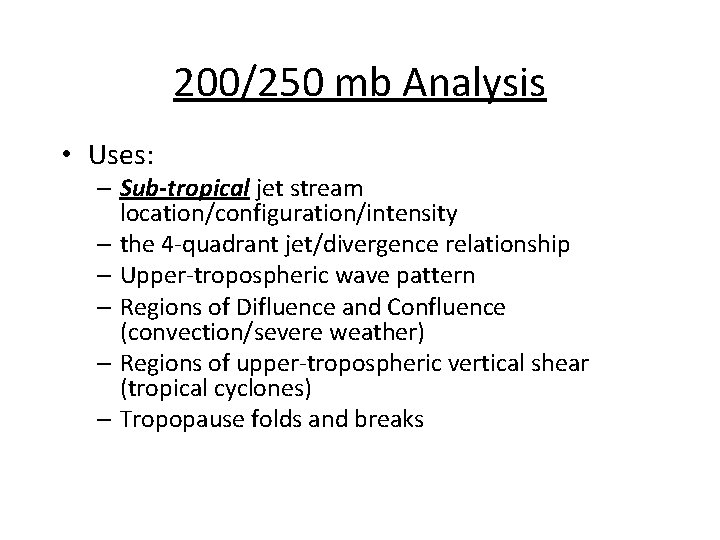 200/250 mb Analysis

• Uses:
– Sub-tropical jet stream location/configuration/intensity
– the 4-quadrant jet/divergence relationship
– Upper-tropospheric wave pattern
– Regions of Difluence and Confluence (convection/severe weather)
– Regions of upper-tropospheric vertical shear (tropical cyclones)
– Tropopause folds and breaks